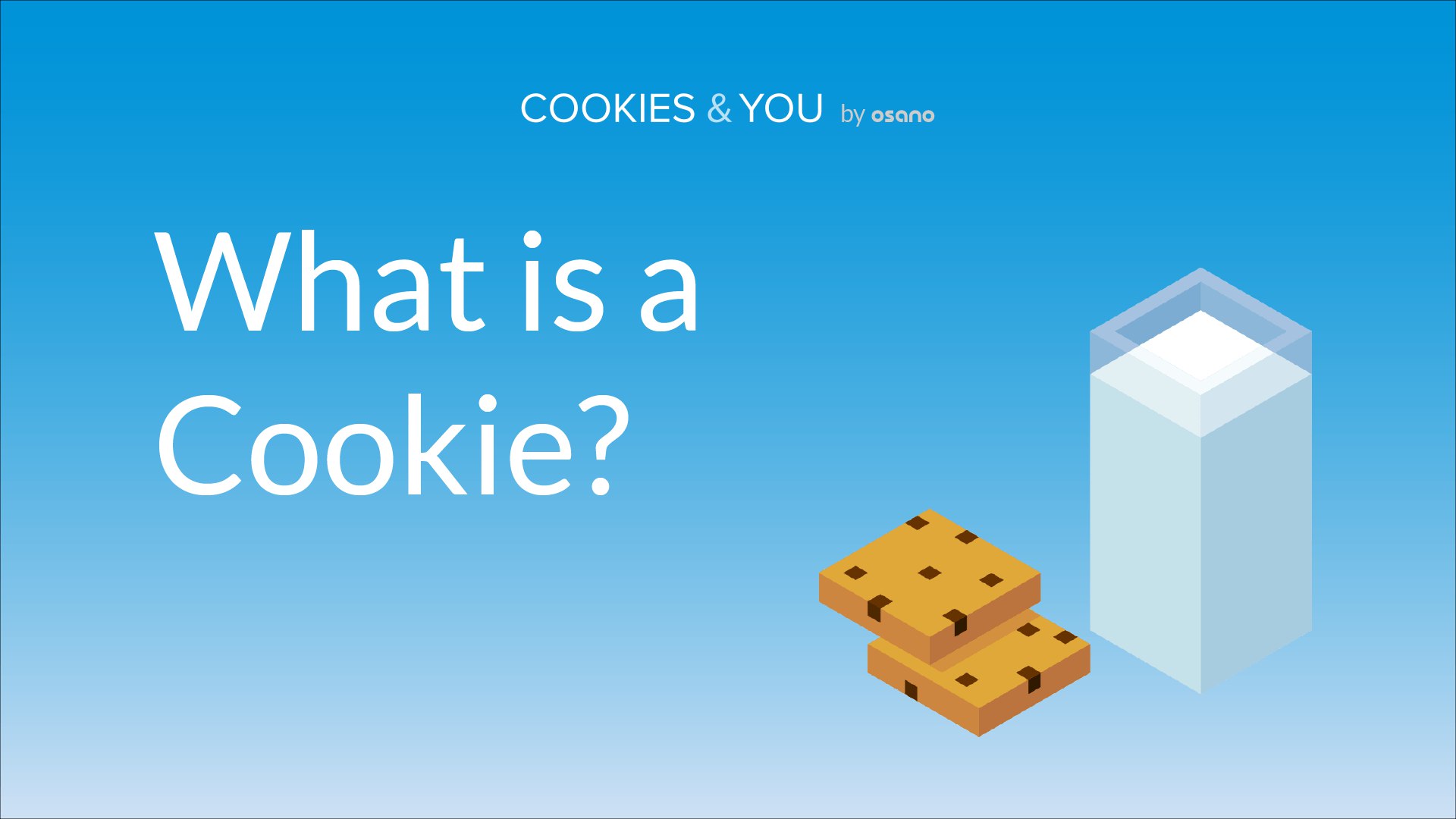 COOKIES & YOU by osano

What is a Cookie?